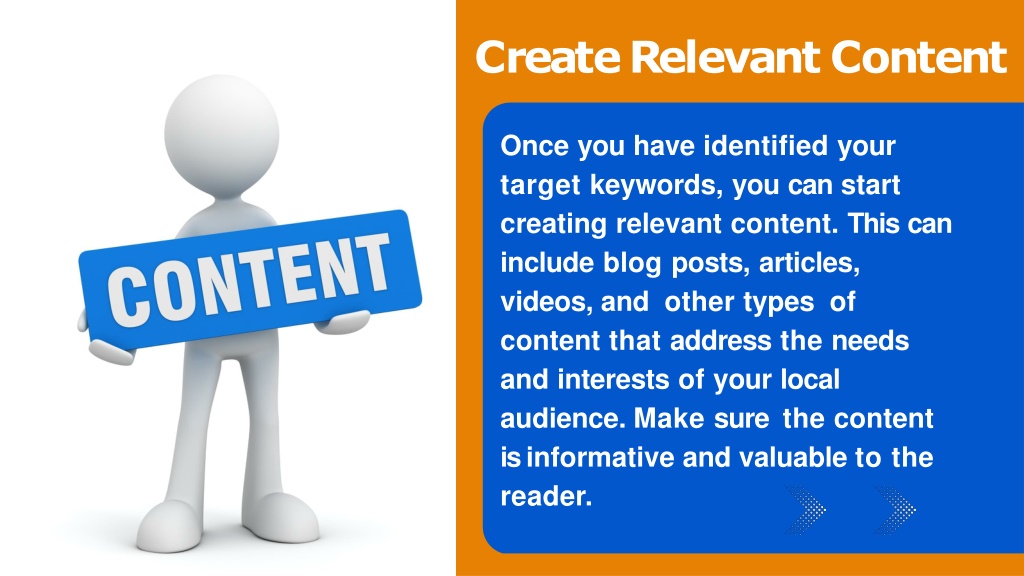 CONTENT

Create Relevant Content

Once you have identified your target keywords, you can start creating relevant content. This can include blog posts, articles, videos, and other types of content that address the needs and interests of your local audience. Make sure the content is informative and valuable to the reader.